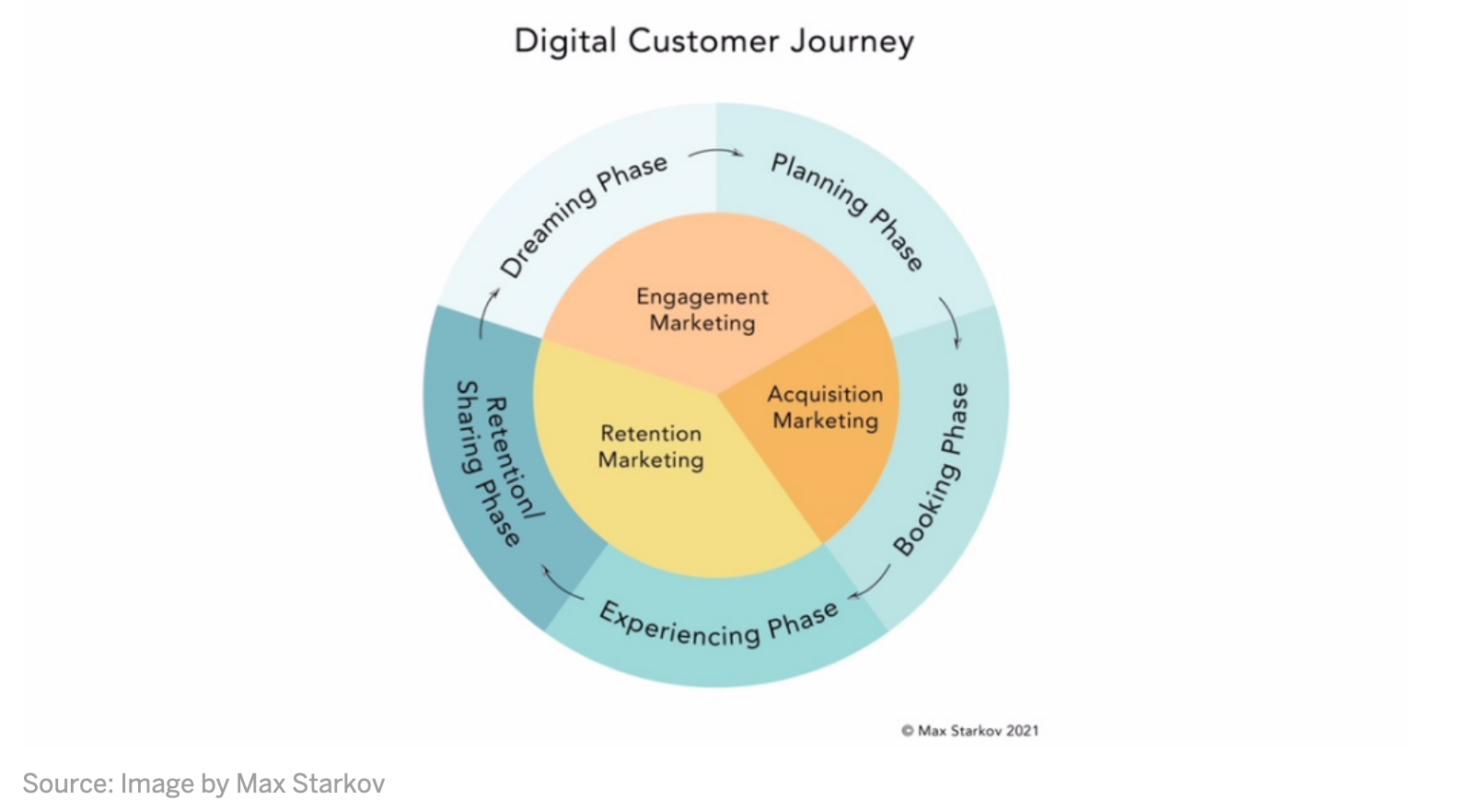 Digital Customer Journey

Dreaming Phase

Planning Phase

Booking Phase

Experiencing Phase

Retention/ Sharing Phase

Engagement Marketing

Acquisition Marketing

Retention Marketing

© Max Starkov 2021

Source: Image by Max Starkov